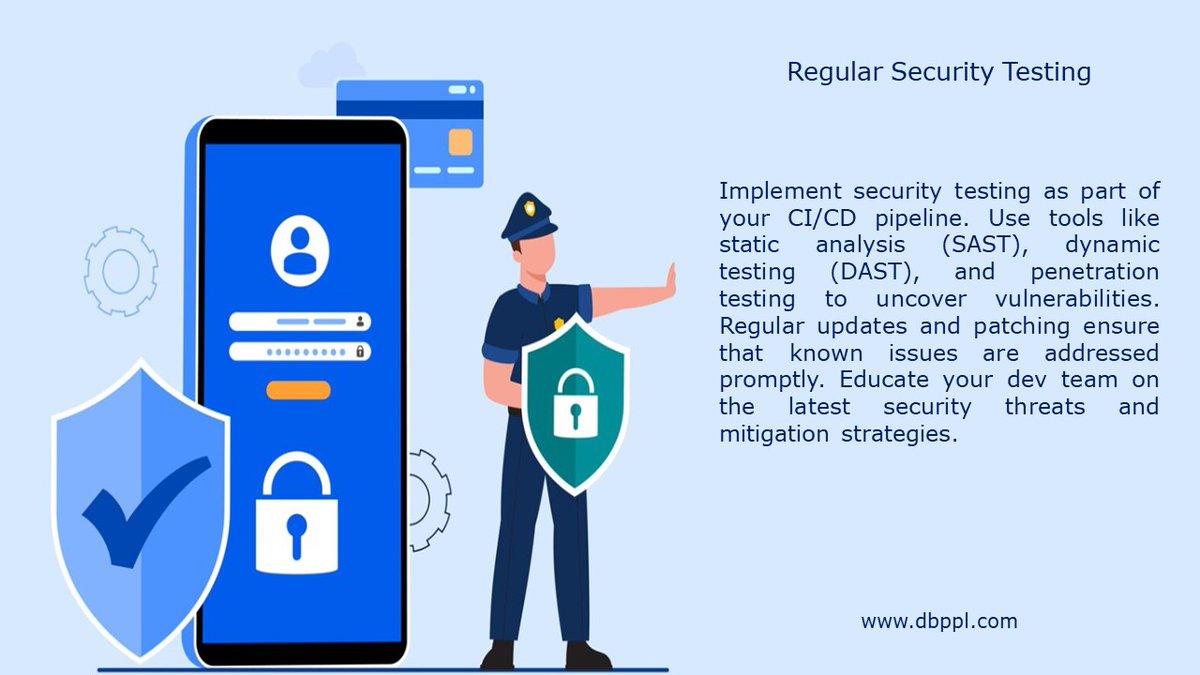 Regular Security Testing

Implement security testing as part of your CI/CD pipeline. Use tools like static analysis (SAST), dynamic testing (DAST), and penetration testing to uncover vulnerabilities. Regular updates and patching ensure that known issues are addressed promptly. Educate your dev team on the latest security threats and mitigation strategies.

www.dbppl.com